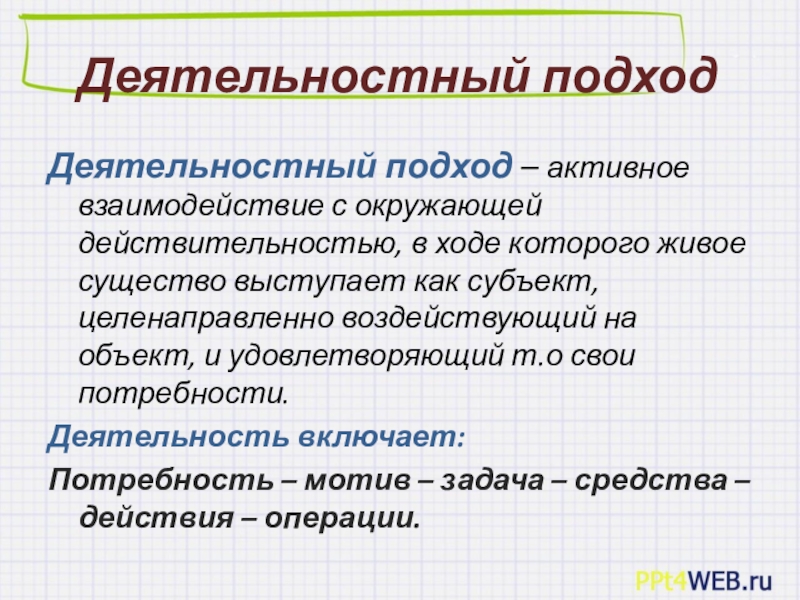 Деятельностный подход

Деятельностный подход – активное взаимодействие с окружающей действительностью, в ходе которого живое существо выступает как субъект, целенаправленно воздействующий на объект, и удовлетворяющий т.о свои потребности.

Деятельность включает:

Потребность – мотив – задача – средства – действия – операции.

PPt4WEB.ru